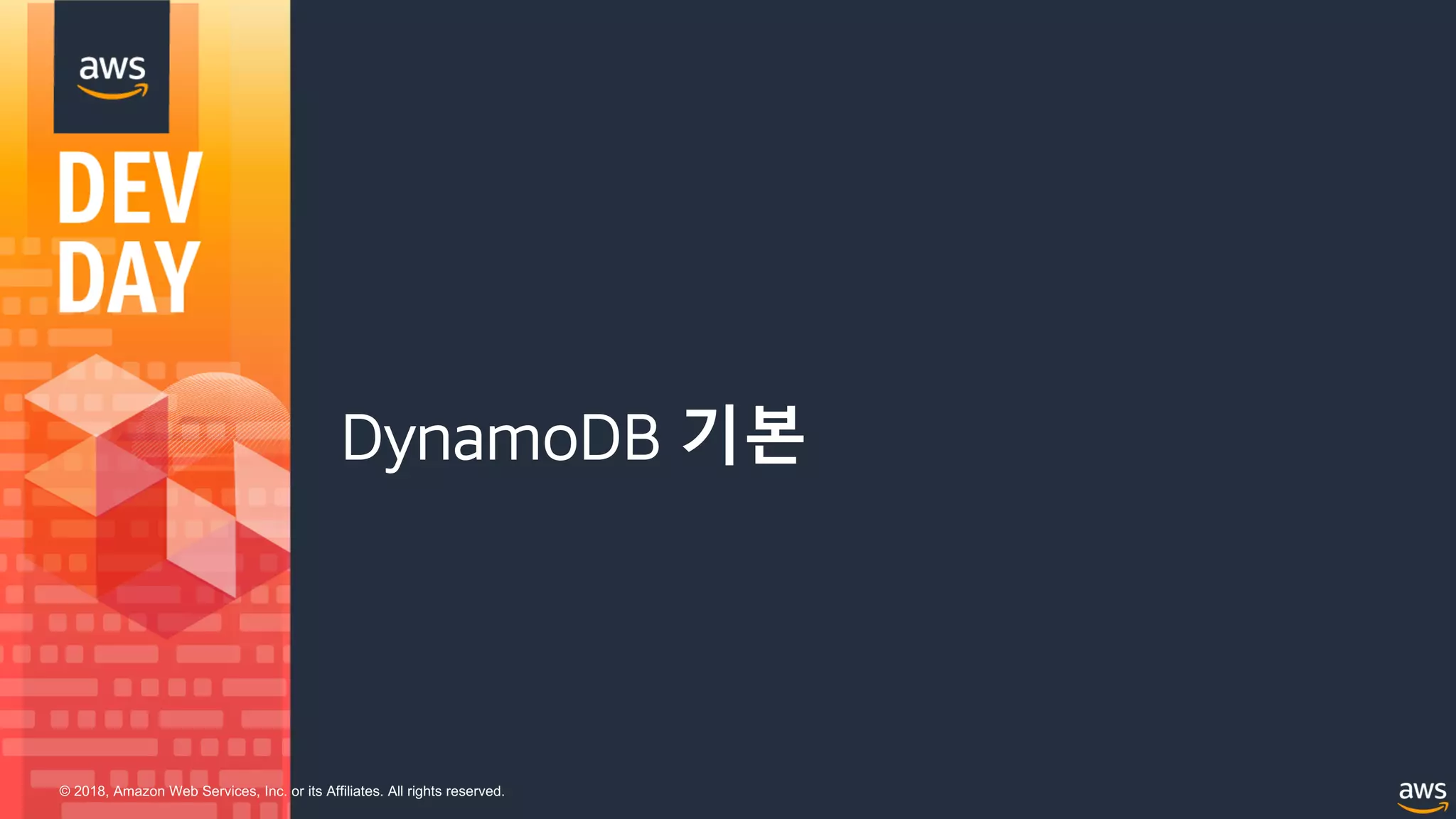 aws

DEV DAY

DynamoDB 기본

© 2018, Amazon Web Services, Inc. or its Affiliates. All rights reserved.

aws